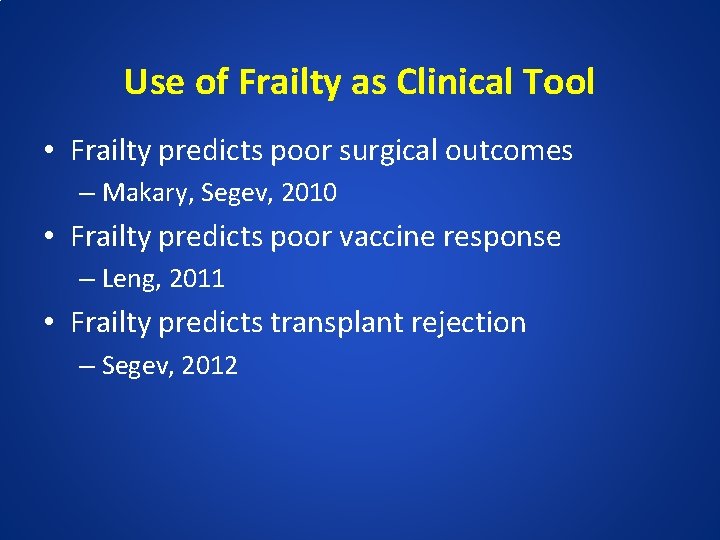 Use of Frailty as Clinical Tool

• Frailty predicts poor surgical outcomes
– Makary, Segev, 2010
• Frailty predicts poor vaccine response
– Leng, 2011
• Frailty predicts transplant rejection
– Segev, 2012